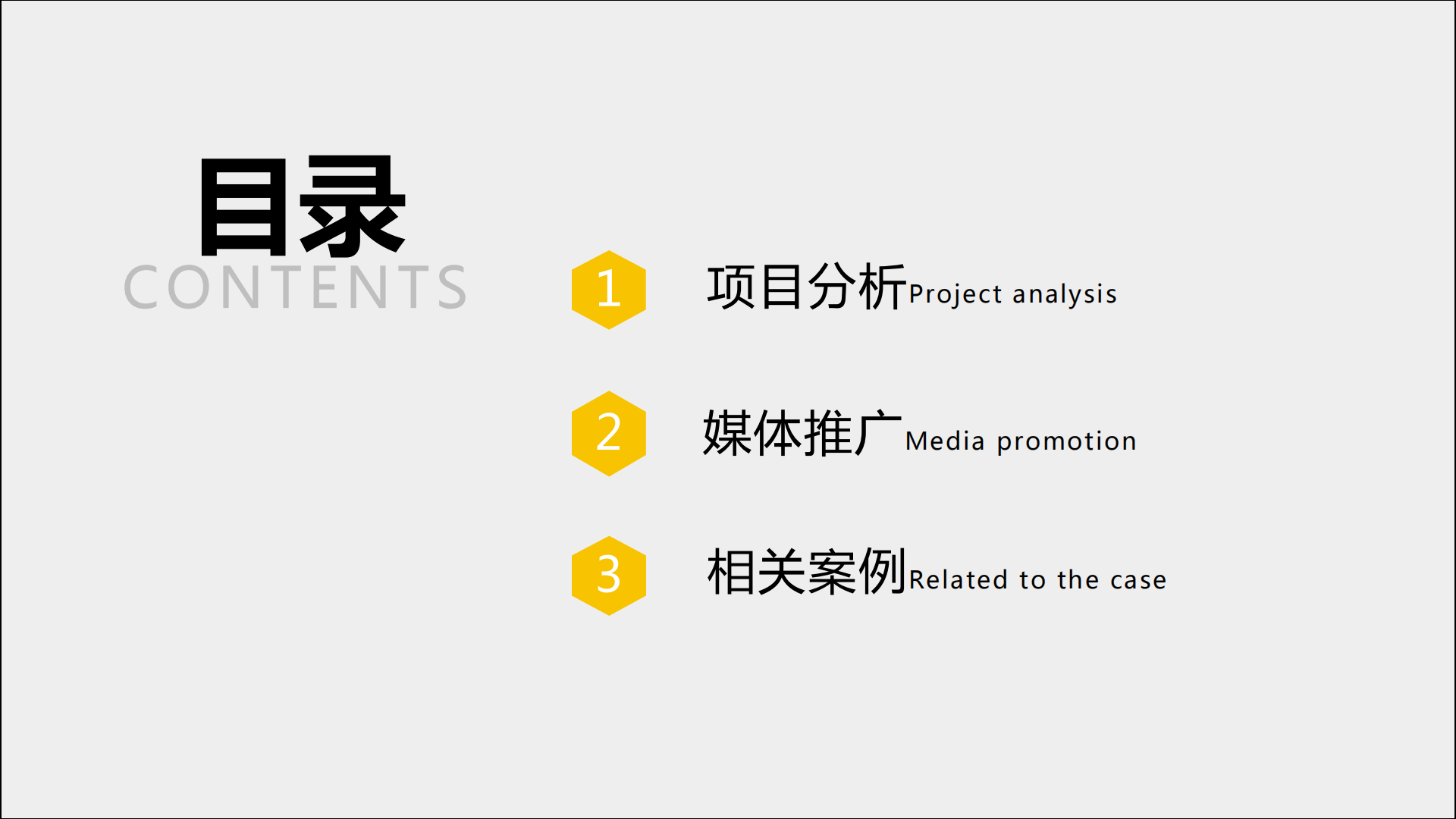 目录
CONTENTS

1 项目分析Project analysis

2 媒体推广Media promotion

3 相关案例Related to the case